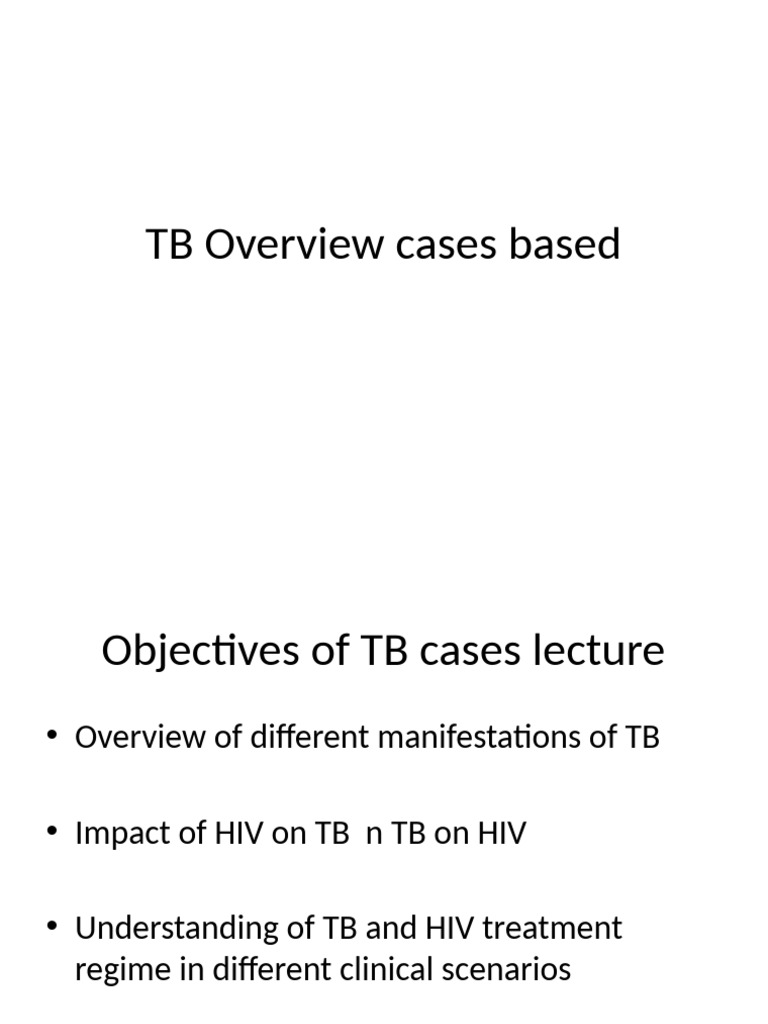 TB Overview cases based

Objectives of TB cases lecture

• Overview of different manifestations of TB

• Impact of HIV on TB n TB on HIV

• Understanding of TB and HIV treatment regime in different clinical scenarios